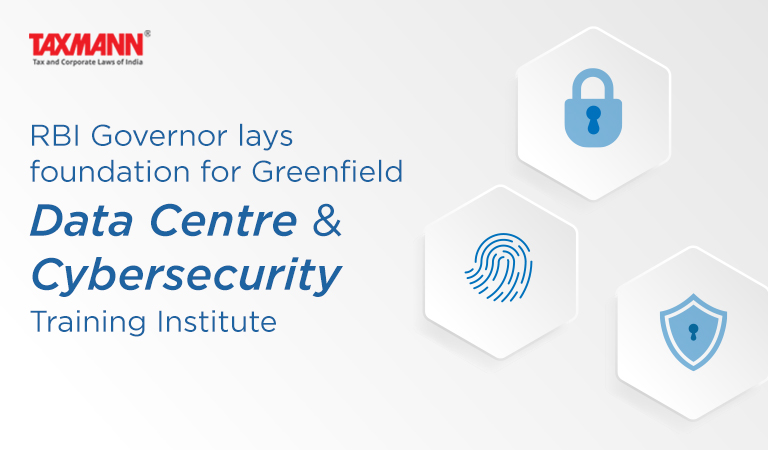 TAXMANN®
Tax and Corporate Laws of India

RBI Governor lays foundation for Greenfield Data Centre & Cybersecurity Training Institute